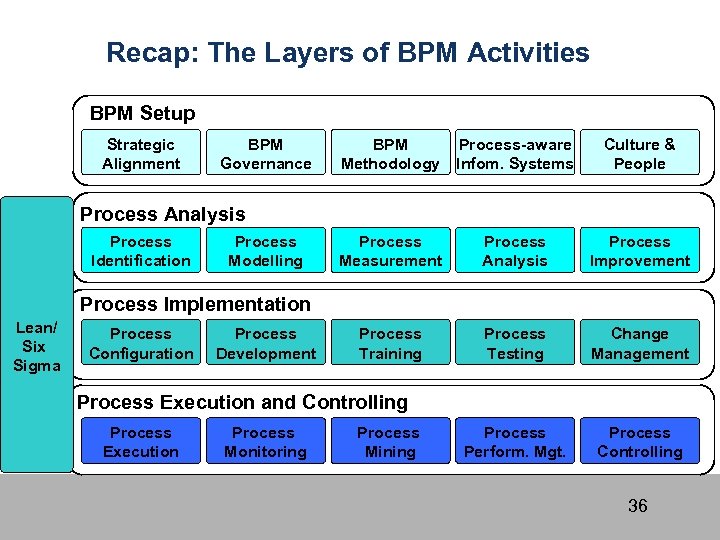 Recap: The Layers of BPM Activities

BPM Setup

Strategic Alignment

BPM Governance

BPM Methodology

Process-aware Infom. Systems

Culture & People

Lean/ Six Sigma

Process Analysis

Process Identification

Process Modelling

Process Measurement

Process Analysis

Process Improvement

Process Implementation

Process Configuration

Process Development

Process Training

Process Testing

Change Management

Process Execution and Controlling

Process Execution

Process Monitoring

Process Mining

Process Perform. Mgt.

Process Controlling

36